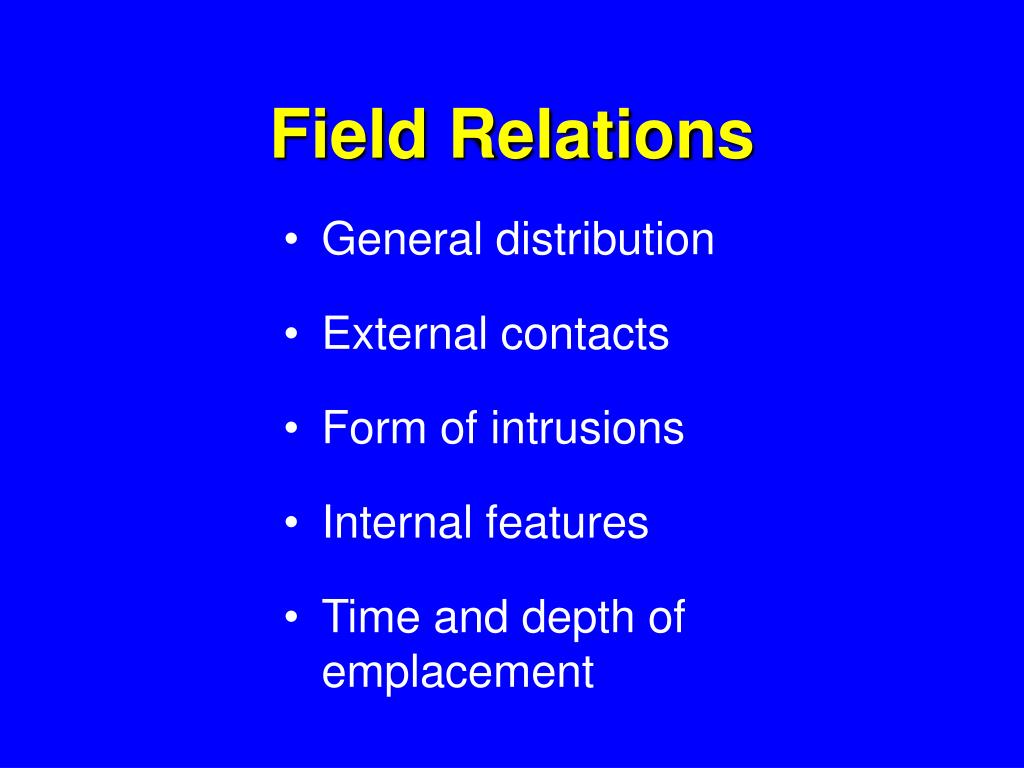 Field Relations

• General distribution

• External contacts

• Form of intrusions

• Internal features

• Time and depth of emplacement